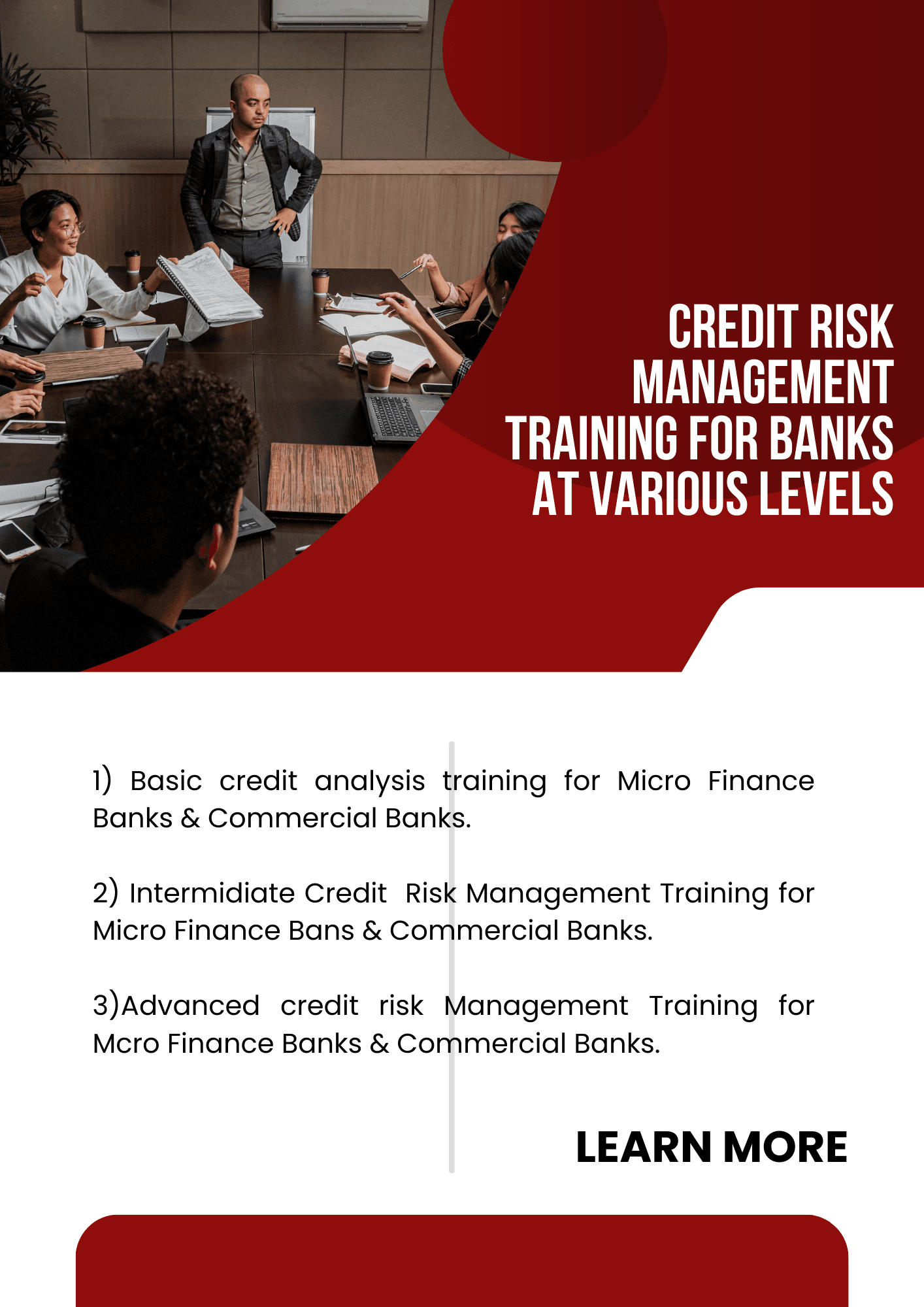 CREDIT RISK MANAGEMENT TRAINING FOR BANKS AT VARIOUS LEVELS

1) Basic credit analysis training for Micro Finance Banks & Commercial Banks.

2) Intermidiate Credit Risk Management Training for Micro Finance Bans & Commercial Banks.

3)Advanced credit risk Management Training for Mcro Finance Banks & Commercial Banks.

LEARN MORE